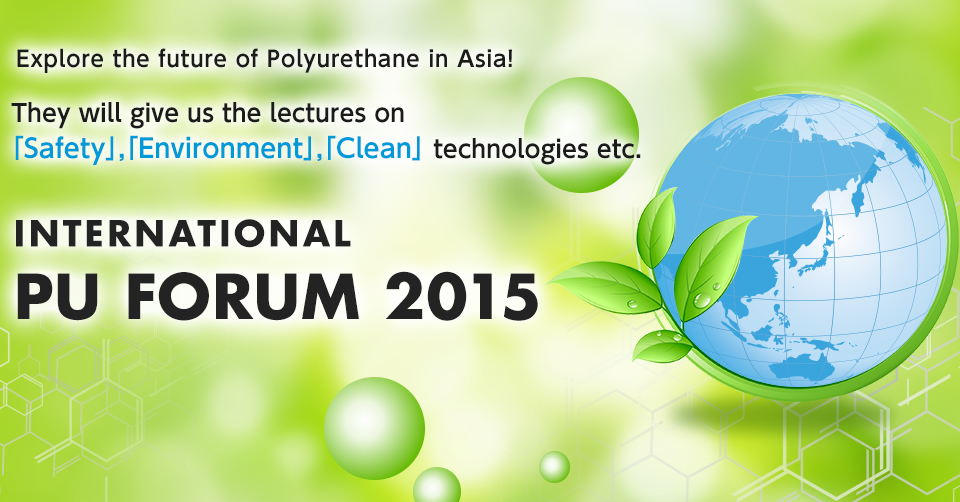 Explore the future of Polyurethane in Asia!

They will give us the lectures on 「Safety」,「Environment」,「Clean」 technologies etc.

INTERNATIONAL
PU FORUM 2015